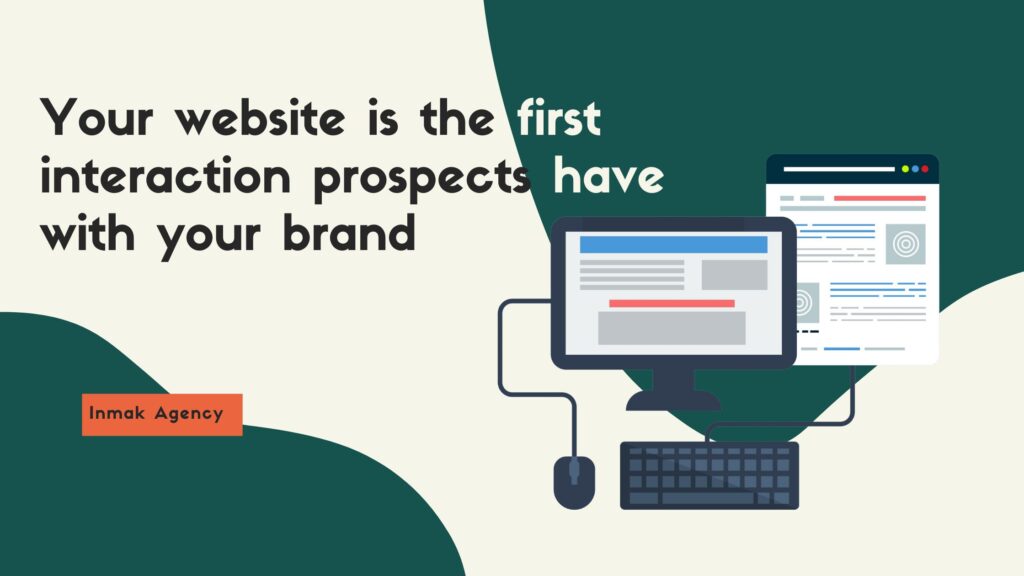 Your website is the first interaction prospects have with your brand

Inmak Agency